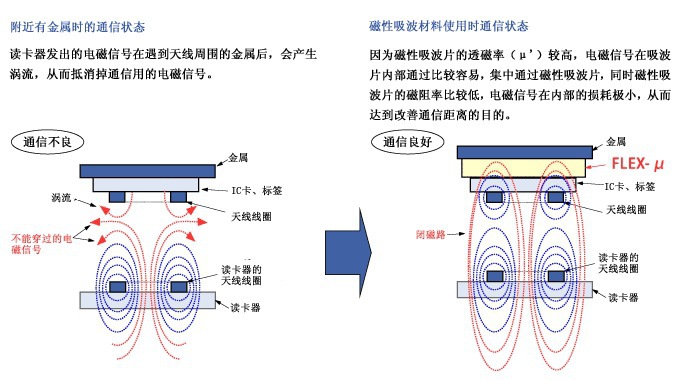 附近有金属时的通信状态

读卡器发出的电磁信号在遇到天线周围的金属后，会产生涡流，从而抵消掉通信用的电磁信号。

通信不良

金属

IC卡、标签

涡流

天线线圈

不能穿过的电磁信号

读卡器的天线线圈

读卡器

磁性吸波材料使用时通信状态

因为磁性吸波片的透磁率（μ'）较高，电磁信号在吸波片内部通过比较容易，集中通过磁性吸波片，同时磁性吸波片的磁阻率比较低，电磁信号在内部的损耗极小，从而达到改善通信距离的目的。

通信良好

金属

FLEX- μ

IC卡、标签

天线线圈

闭磁路

读卡器的天线线圈

读卡器